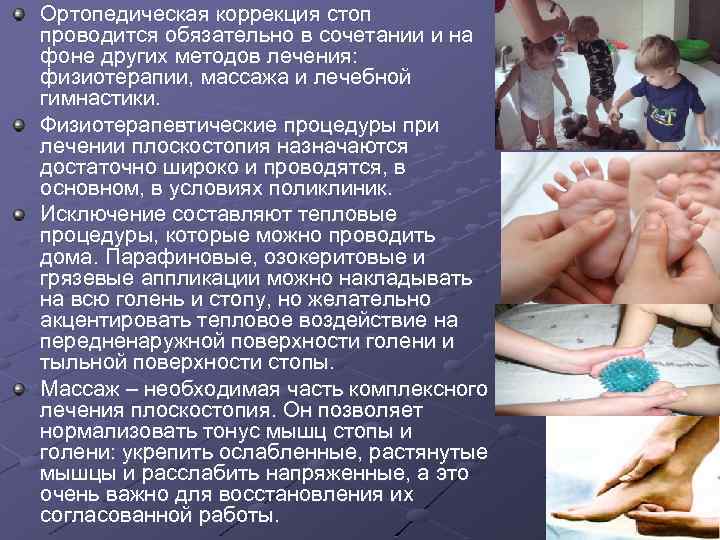 Ортопедическая коррекция стоп проводится обязательно в сочетании и на фоне других методов лечения: физиотерапии, массажа и лечебной гимнастики.

Физиотерапевтические процедуры при лечении плоскостопия назначаются достаточно широко и проводятся, в основном, в условиях поликлиник.

Исключение составляют тепловые процедуры, которые можно проводить дома. Парафиновые, озокеритовые и грязевые аппликации можно накладывать на всю голень и стопу, но желательно акцентировать тепловое воздействие на передненаружной поверхности голени и тыльной поверхности стопы.

Массаж – необходимая часть комплексного лечения плоскостопия. Он позволяет нормализовать тонус мышц стопы и голени: укрепить ослабленные, растянутые мышцы и расслабить напряженные, а это очень важно для восстановления их согласованной работы.